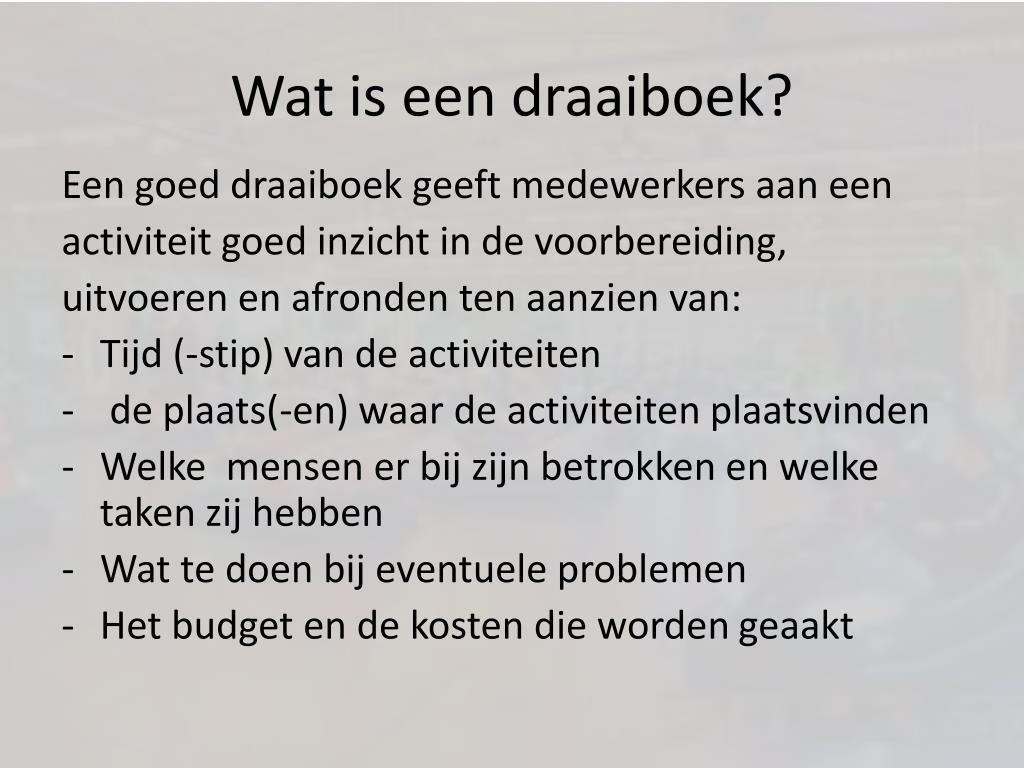 Wat is een draaiboek?

Een goed draaiboek geeft medewerkers aan een activiteit goed inzicht in de voorbereiding, uitvoeren en afronden ten aanzien van:
- Tijd (-stip) van de activiteiten
- de plaats(-en) waar de activiteiten plaatsvinden
- Welke mensen er bij zijn betrokken en welke taken zij hebben
- Wat te doen bij eventuele problemen
- Het budget en de kosten die worden geaakt